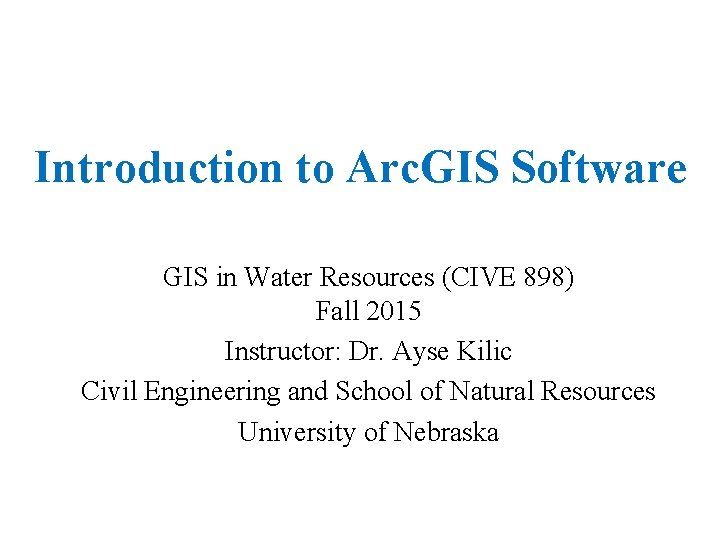 Introduction to ArcGIS Software

GIS in Water Resources (CIVE 898)
Fall 2015

Instructor: Dr. Ayse Kilic

Civil Engineering and School of Natural Resources

University of Nebraska